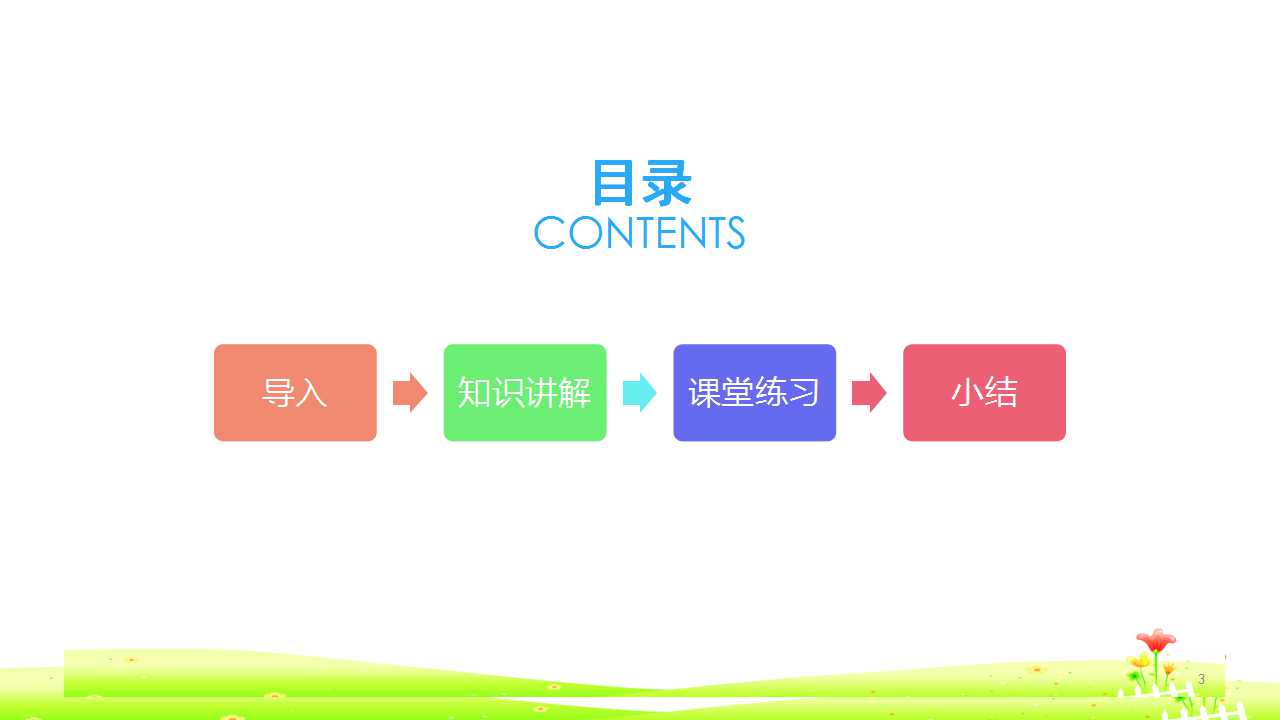 目录
CONTENTS

导入

知识讲解

课堂练习

小结

3